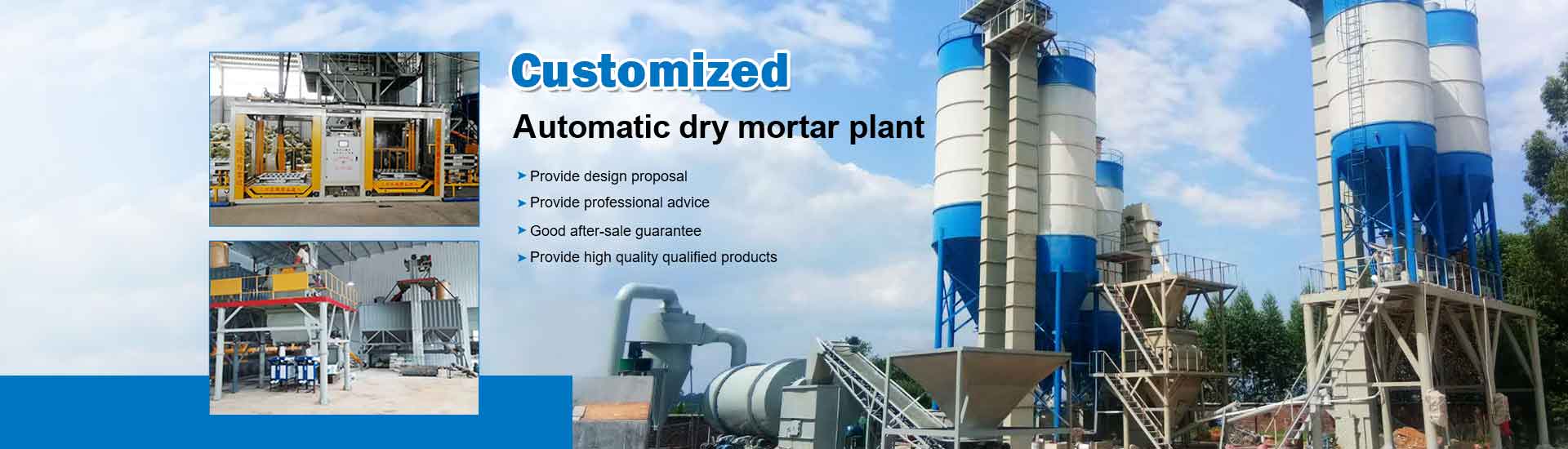 Customized

Automatic dry mortar plant

➤ Provide design proposal
➤ Provide professional advice
➤ Good after-sale guarantee
➤ Provide high quality qualified products